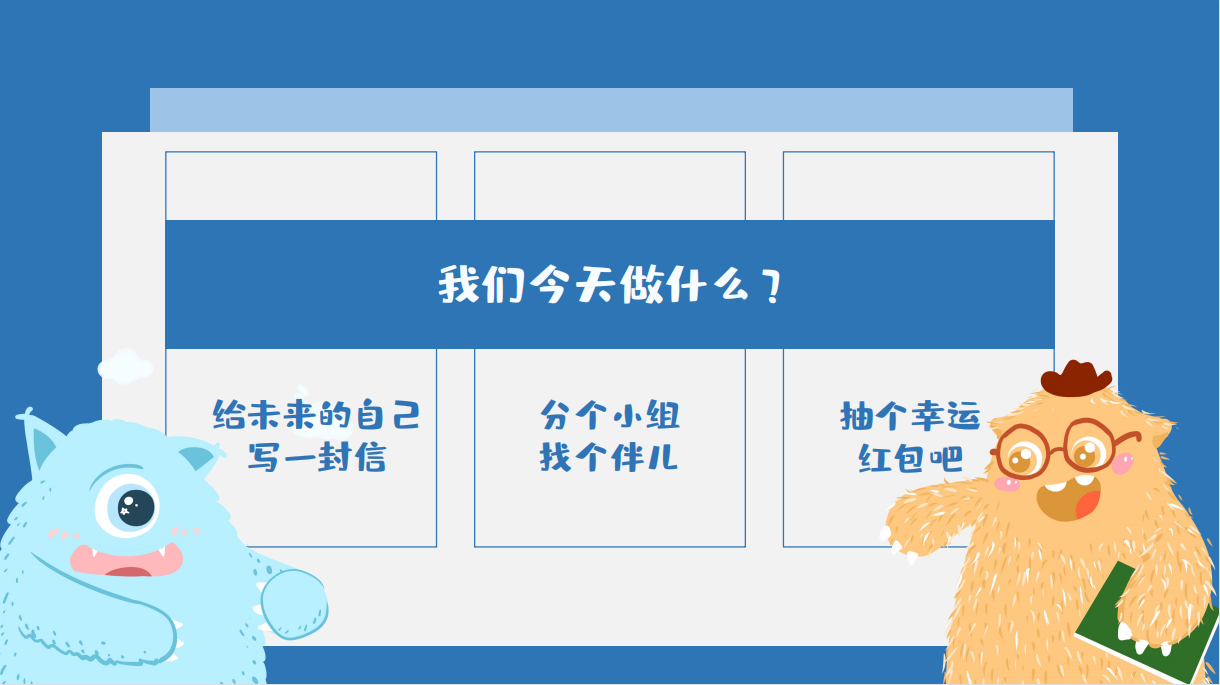 我们今天做什么？

给未来的自己
写一封信

分个小组
找个伴儿

抽个幸运
红包吧